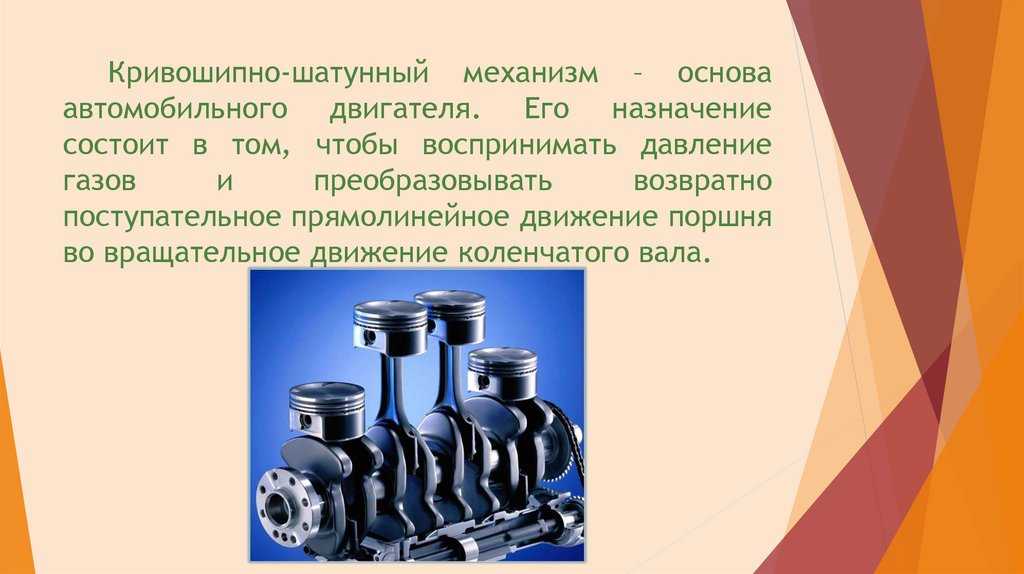 Кривошипно-шатунный механизм – основа автомобильного двигателя. Его назначение состоит в том, чтобы воспринимать давление газов и преобразовывать возвратно поступательное прямолинейное движение поршня во вращательное движение коленчатого вала.